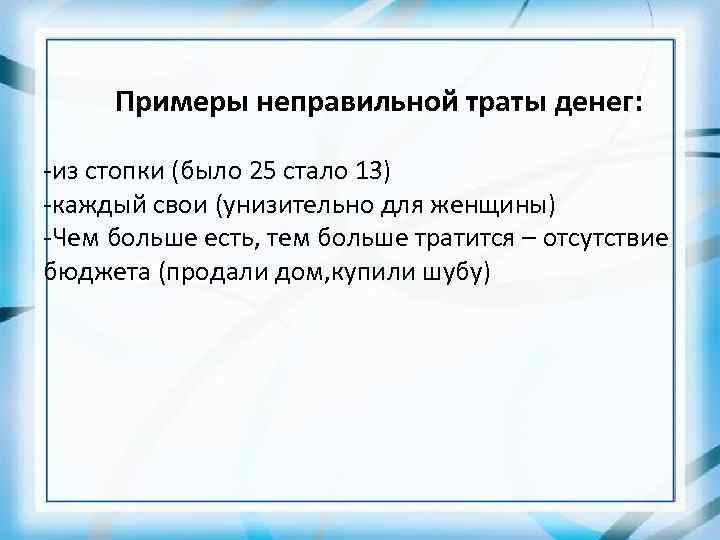 Примеры неправильной траты денег:

-из стопки (было 25 стало 13)
-каждый свои (унизительно для женщины)
-Чем больше есть, тем больше тратится – отсутствие бюджета (продали дом,купили шубу)